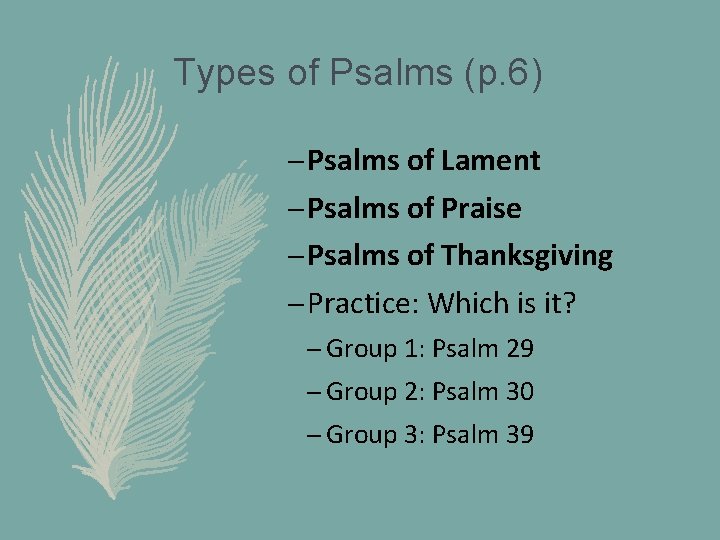 Types of Psalms (p.6)

– Psalms of Lament

– Psalms of Praise

– Psalms of Thanksgiving

– Practice: Which is it?

– Group 1: Psalm 29

– Group 2: Psalm 30

– Group 3: Psalm 39